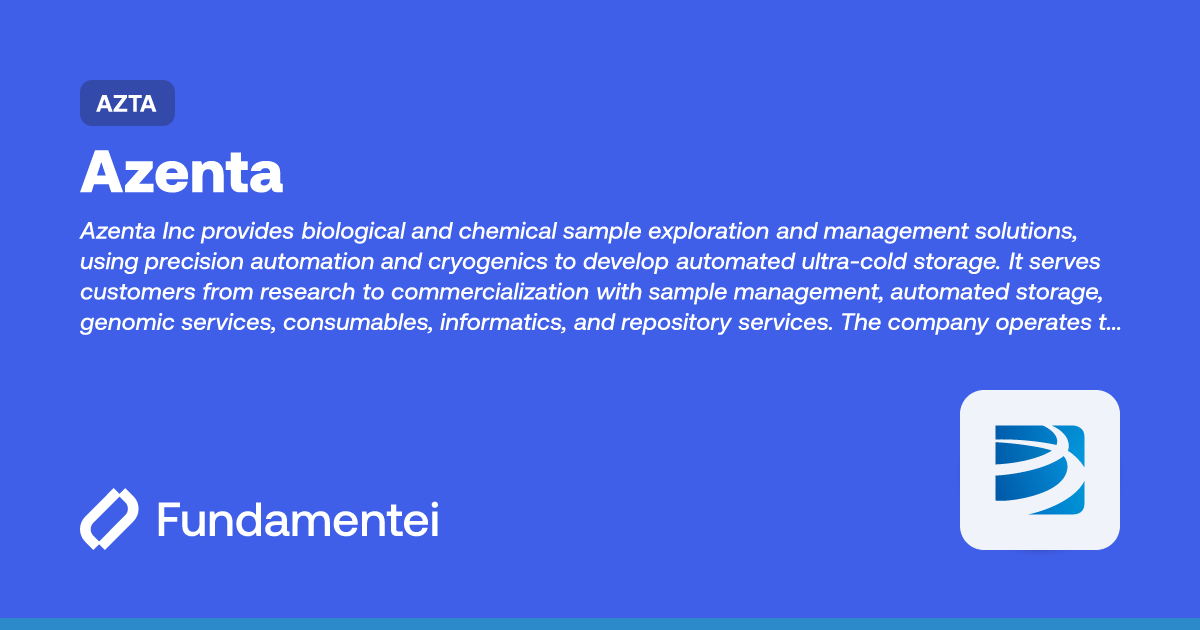 AZTA

Azenta

Azenta Inc provides biological and chemical sample exploration and management solutions, using precision automation and cryogenics to develop automated ultra-cold storage. It serves customers from research to commercialization with sample management, automated storage, genomic services, consumables, informatics, and repository services. The company operates t...

Fundamentei